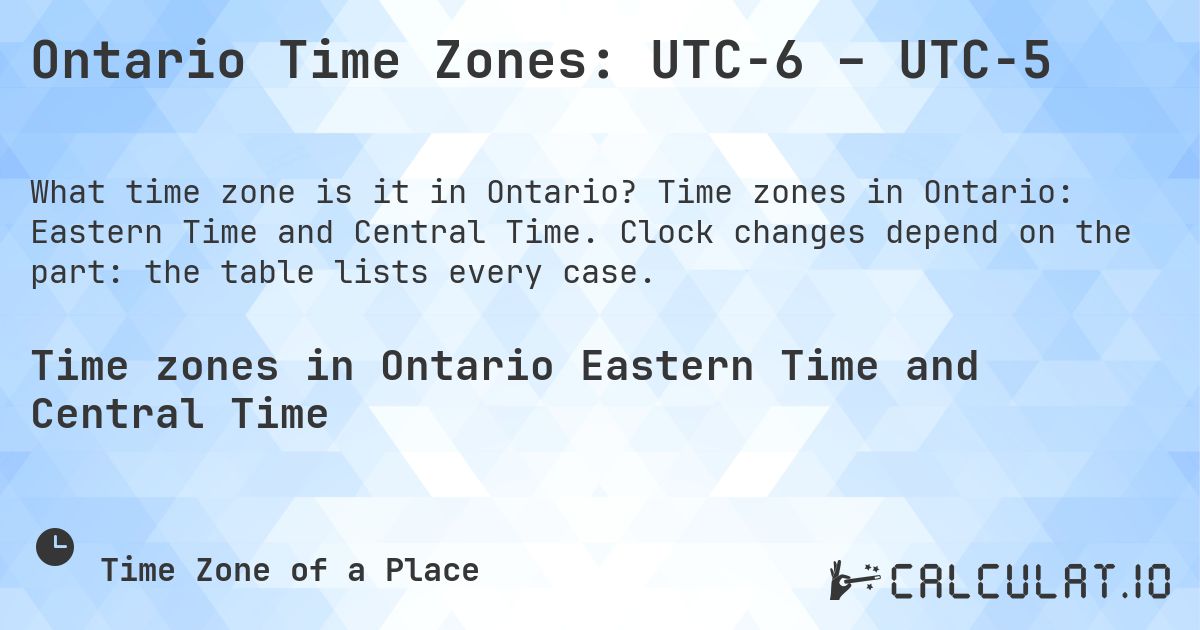 Ontario Time Zones: UTC-6 – UTC-5

What time zone is it in Ontario? Time zones in Ontario: Eastern Time and Central Time. Clock changes depend on the part: the table lists every case.

Time zones in Ontario Eastern Time and Central Time

Time Zone of a Place

CALCULAT.IO